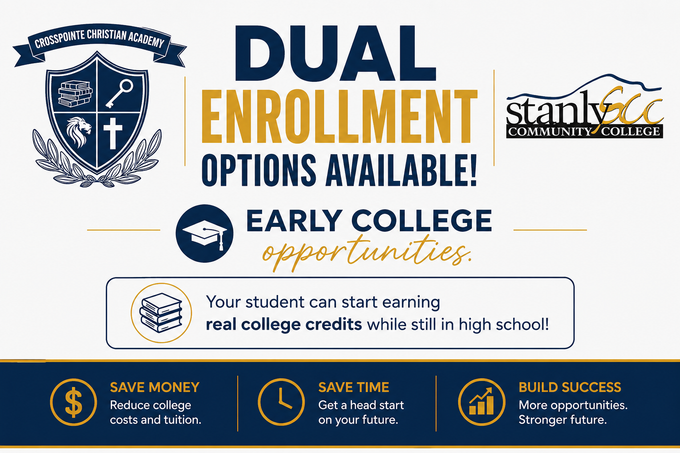 CROSSPOINTE CHRISTIAN ACADEMY

DUAL
ENROLLMENT
OPTIONS AVAILABLE!

stanly SCC
COMMUNITY COLLEGE

EARLY COLLEGE
opportunities.

Your student can start earning **real college credits** while still in high school!

SAVE MONEY
Reduce college costs and tuition.

SAVE TIME
Get a head start on your future.

BUILD SUCCESS
More opportunities. Stronger future.